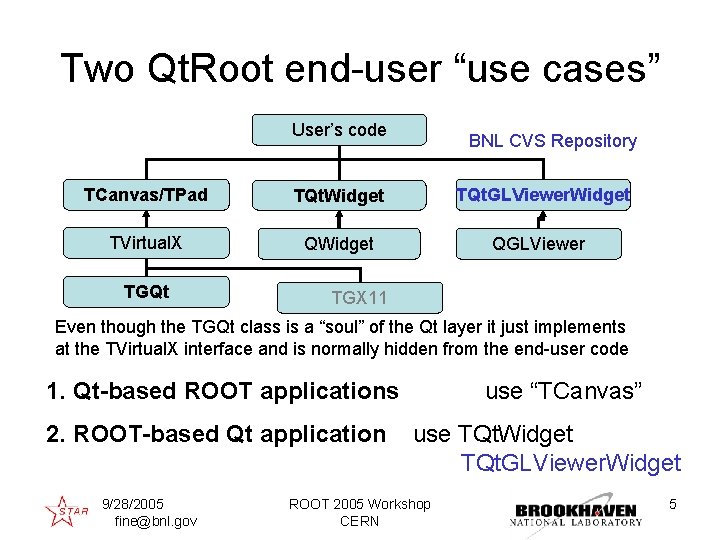 Two QtRoot end-user “use cases”

User’s code

BNL CVS Repository

TCanvas/TPad

TQtWidget

TQtGLViewerWidget

TVirtualX

QWidget

QGLViewer

TGQt

TGX11

Even though the TGQt class is a “soul” of the Qt layer it just implements at the TVirtualX interface and is normally hidden from the end-user code

1. Qt-based ROOT applications use “TCanvas”

2. ROOT-based Qt application use TQtWidget TQtGLViewerWidget

STAR

9/28/2005 fine@bnl.gov

ROOT 2005 Workshop CERN

BROOKHAVEN NATIONAL LABORATORY

5